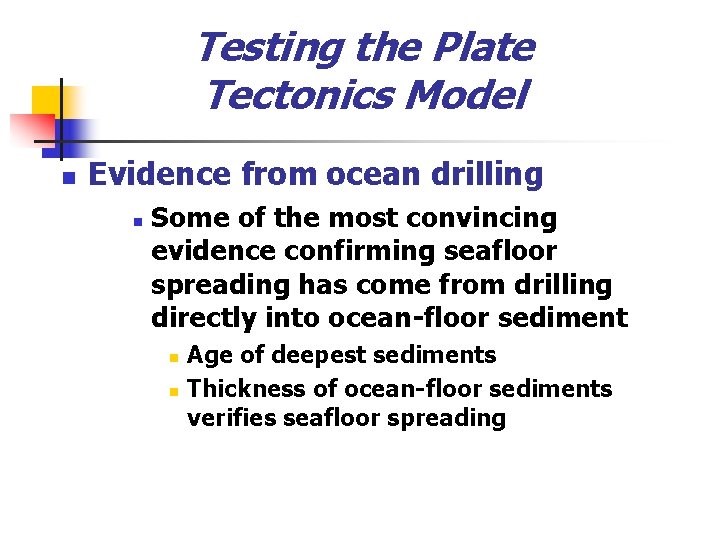 Testing the Plate Tectonics Model

Evidence from ocean drilling

Some of the most convincing evidence confirming seafloor spreading has come from drilling directly into ocean-floor sediment

Age of deepest sediments

Thickness of ocean-floor sediments verifies seafloor spreading